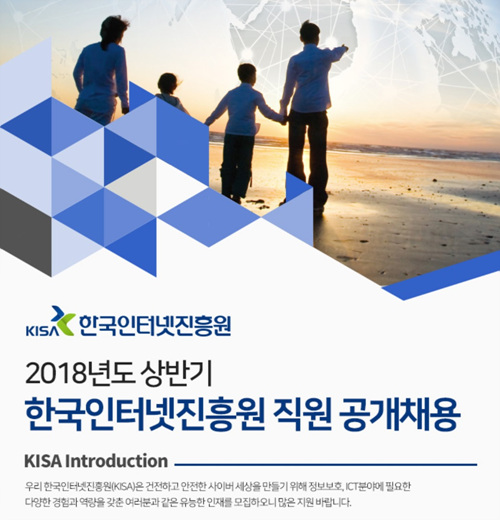 KISA 한국인터넷진흥원

2018년도 상반기
한국인터넷진흥원 직원 공개채용

KISA Introduction

우리 한국인터넷진흥원(KISA)은 건전하고 안전한 사이버 세상을 만들기 위해 정보보호, ICT분야에 필요한 다양한 경험과 역량을 갖춘 여러분과 같은 유능한 인재를 모집하오니 많은 지원 바랍니다.